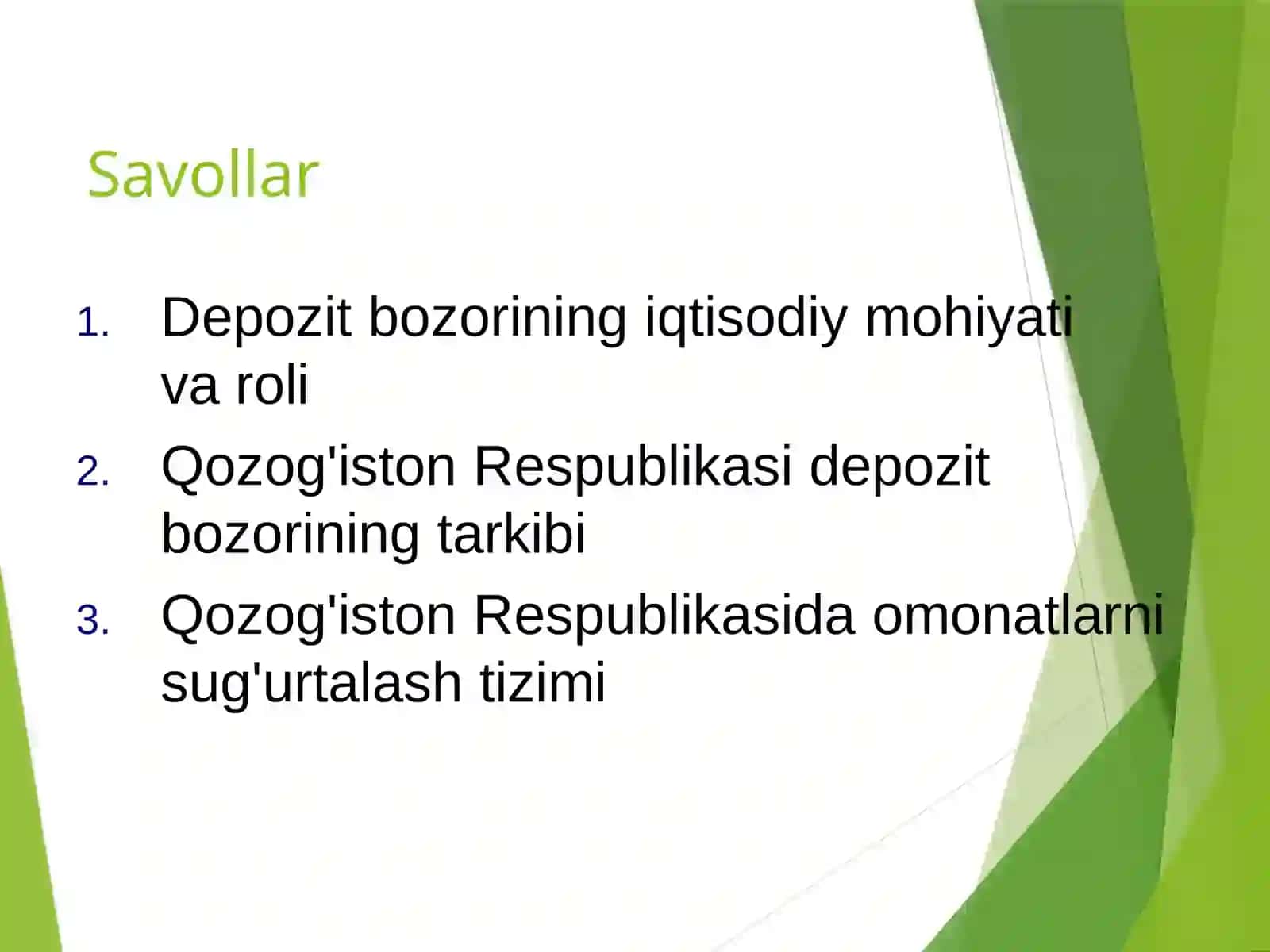 Savollar

1. Depozit bozorining iqtisodiy mohiyati va roli
2. Qozog'iston Respublikasi depozit bozorining tarkibi
3. Qozog'iston Respublikasida omonatlarni sug'urtalash tizimi